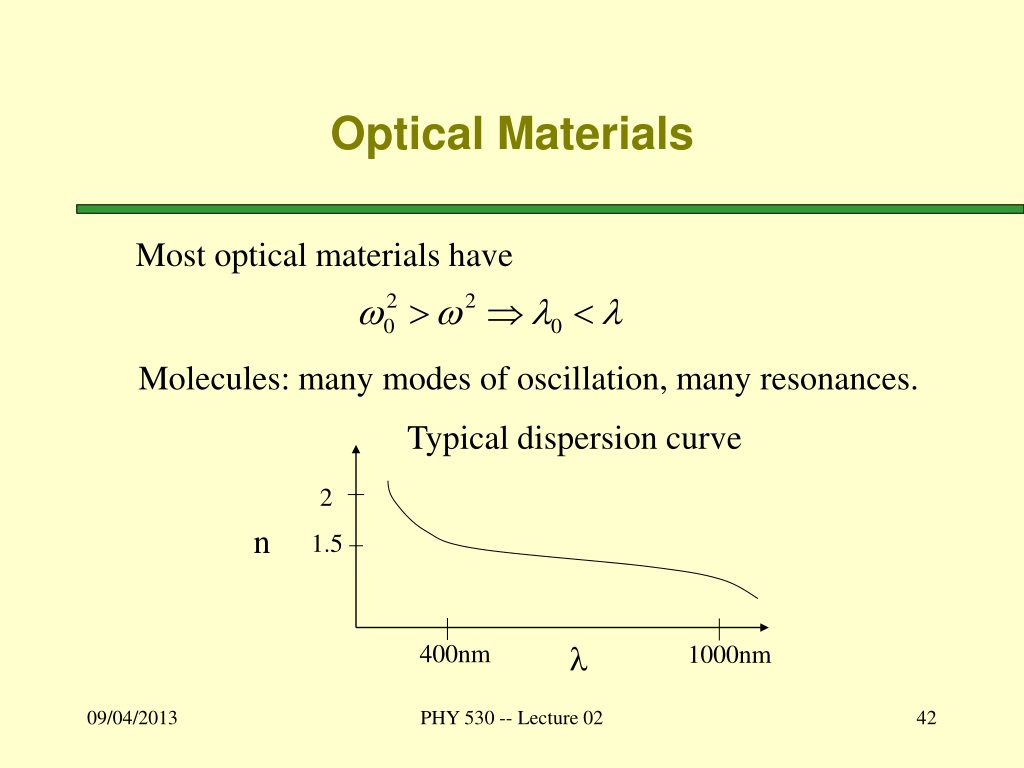 Optical Materials

Most optical materials have

$\omega_0^2 > \omega^2 \Rightarrow \lambda_0 < \lambda$

Molecules: many modes of oscillation, many resonances.

Typical dispersion curve

2

n

1.5

400nm

$\lambda$

1000nm

09/04/2013

PHY 530 -- Lecture 02

42